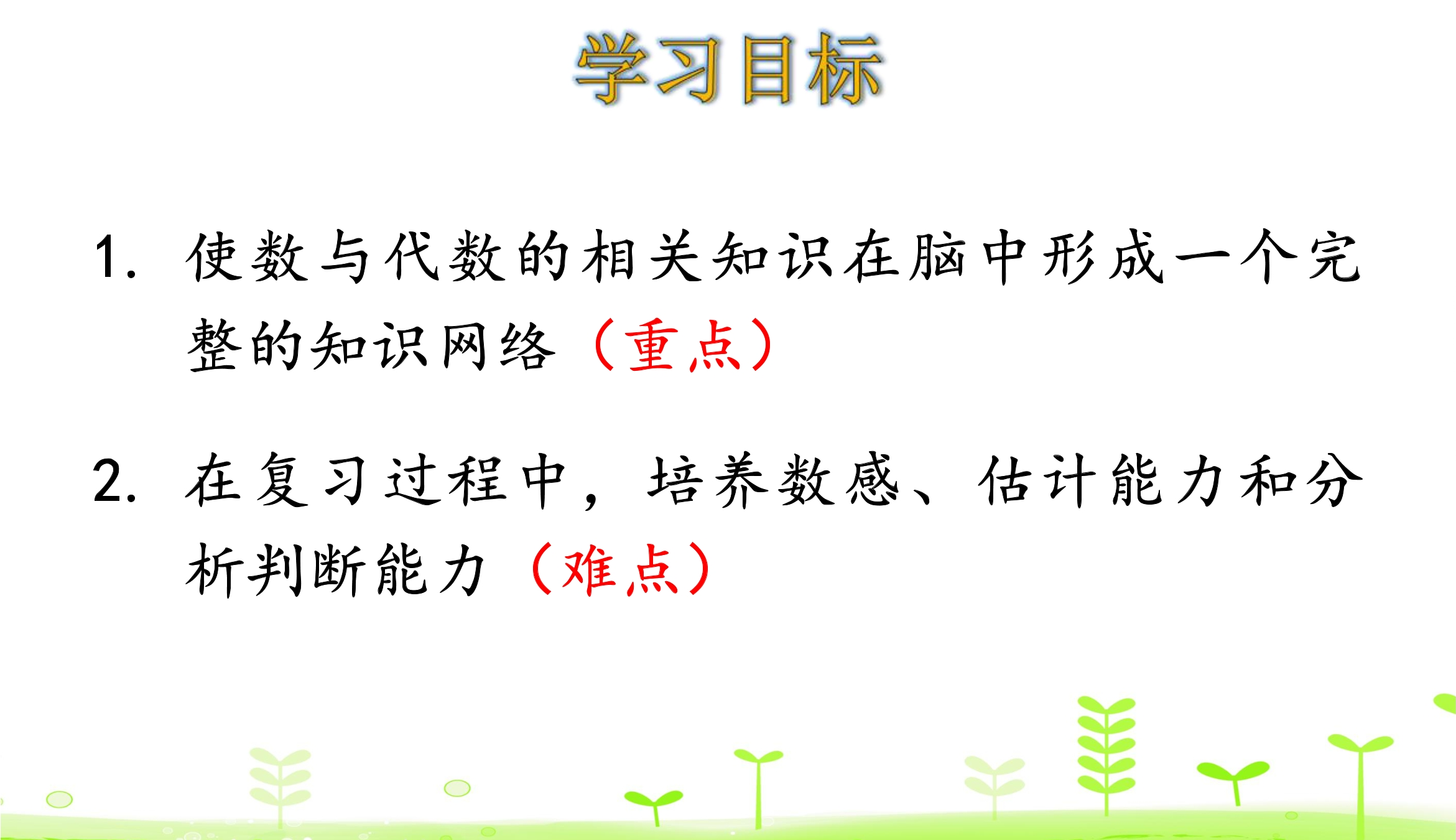 学习目标

1. 使数与代数的相关知识在脑中形成一个完整的知识网络（重点）

2. 在复习过程中，培养数感、估计能力和分析判断能力（难点）